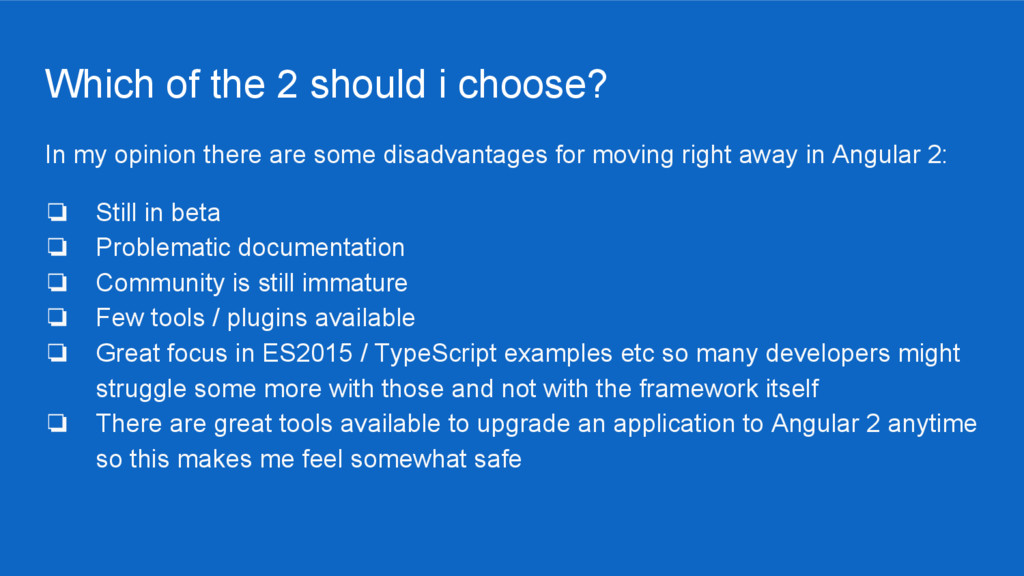 Which of the 2 should i choose?

In my opinion there are some disadvantages for moving right away in Angular 2:

❏ Still in beta
❏ Problematic documentation
❏ Community is still immature
❏ Few tools / plugins available
❏ Great focus in ES2015 / TypeScript examples etc so many developers might struggle some more with those and not with the framework itself
❏ There are great tools available to upgrade an application to Angular 2 anytime so this makes me feel somewhat safe